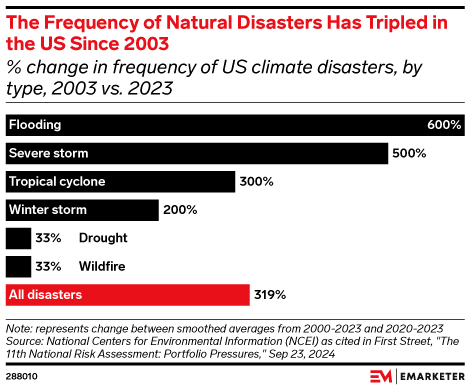 The Frequency of Natural Disasters Has Tripled in the US Since 2003

% change in frequency of US climate disasters, by type, 2003 vs. 2023

Flooding 600%
Severe storm 500%
Tropical cyclone 300%
Winter storm 200%
33% Drought
33% Wildfire
All disasters 319%

Note: represents change between smoothed averages from 2000-2023 and 2020-2023
Source: National Centers for Environmental Information (NCEI) as cited in First Street, "The 11th National Risk Assessment: Portfolio Pressures," Sep 23, 2024

288010

EM | EMARKETER